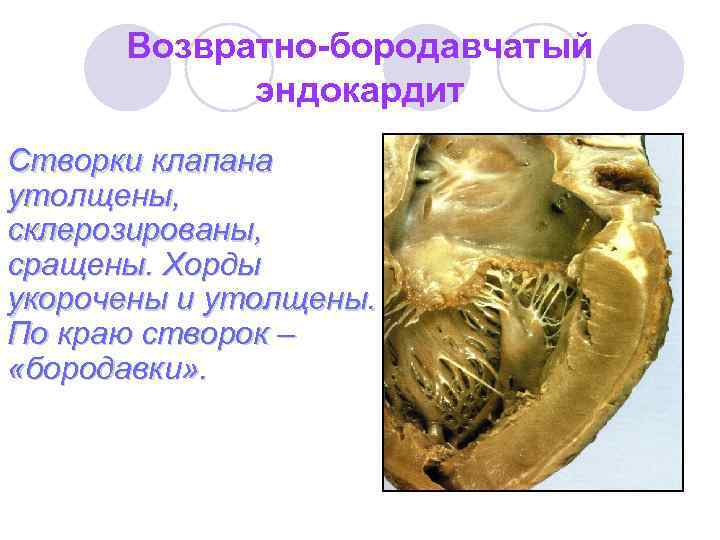 Возвратно-бородавчатый эндокардит

Створки клапана утолщены, склерозированы, сращены. Хорды укорочены и утолщены. По краю створок – «бородавки».